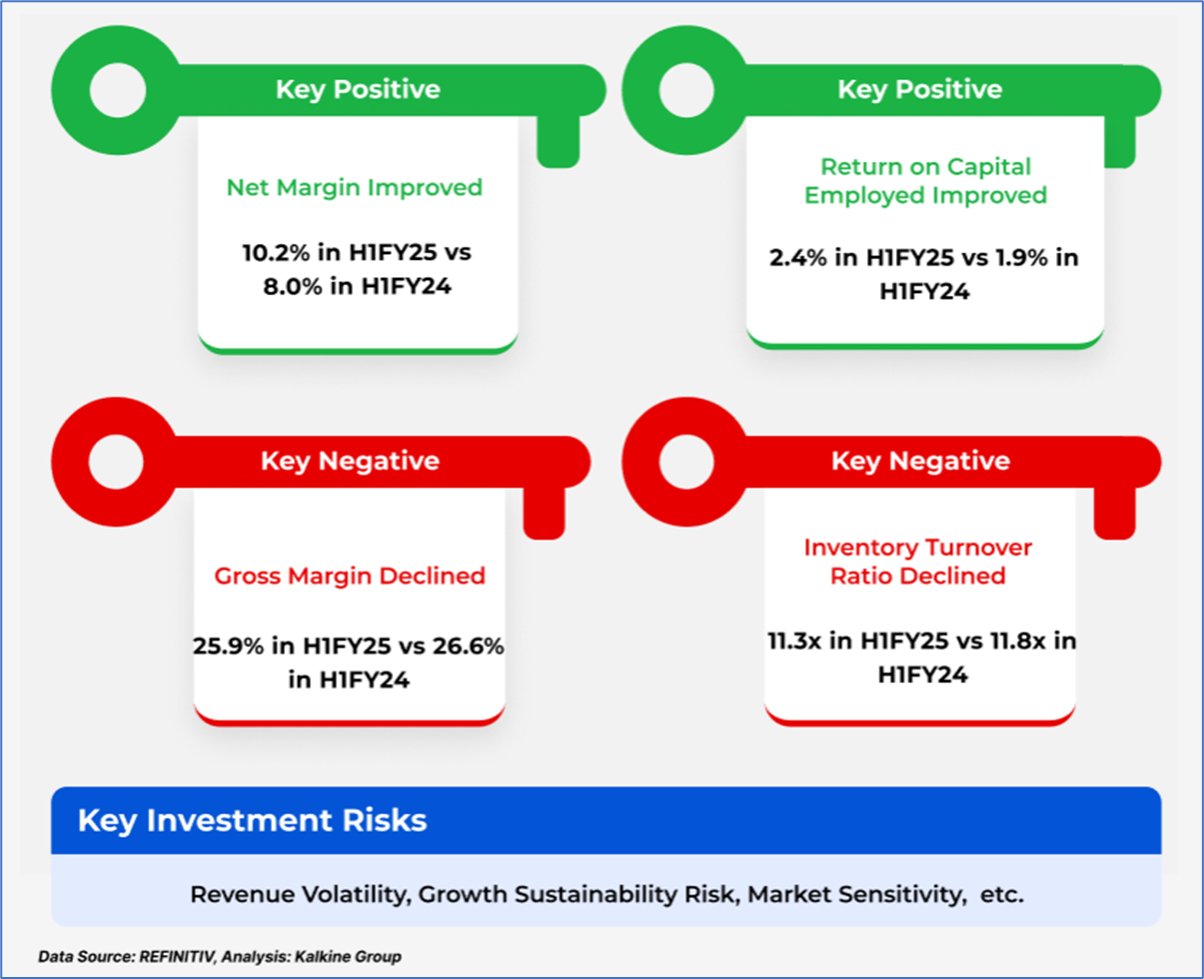 Key Positive

Net Margin Improved

10.2% in H1FY25 vs 8.0% in H1FY24

Key Positive

Return on Capital Employed Improved

2.4% in H1FY25 vs 1.9% in H1FY24

Key Negative

Gross Margin Declined

25.9% in H1FY25 vs 26.6% in H1FY24

Key Negative

Inventory Turnover Ratio Declined

11.3x in H1FY25 vs 11.8x in H1FY24

Key Investment Risks

Revenue Volatility, Growth Sustainability Risk, Market Sensitivity, etc.

Data Source: REFINITIV, Analysis: Kalkine Group